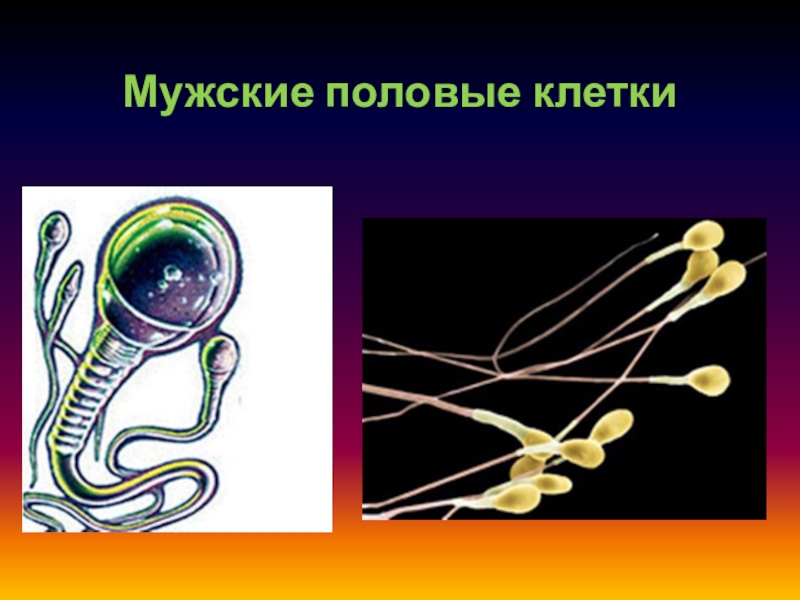 Мужские половые клетки